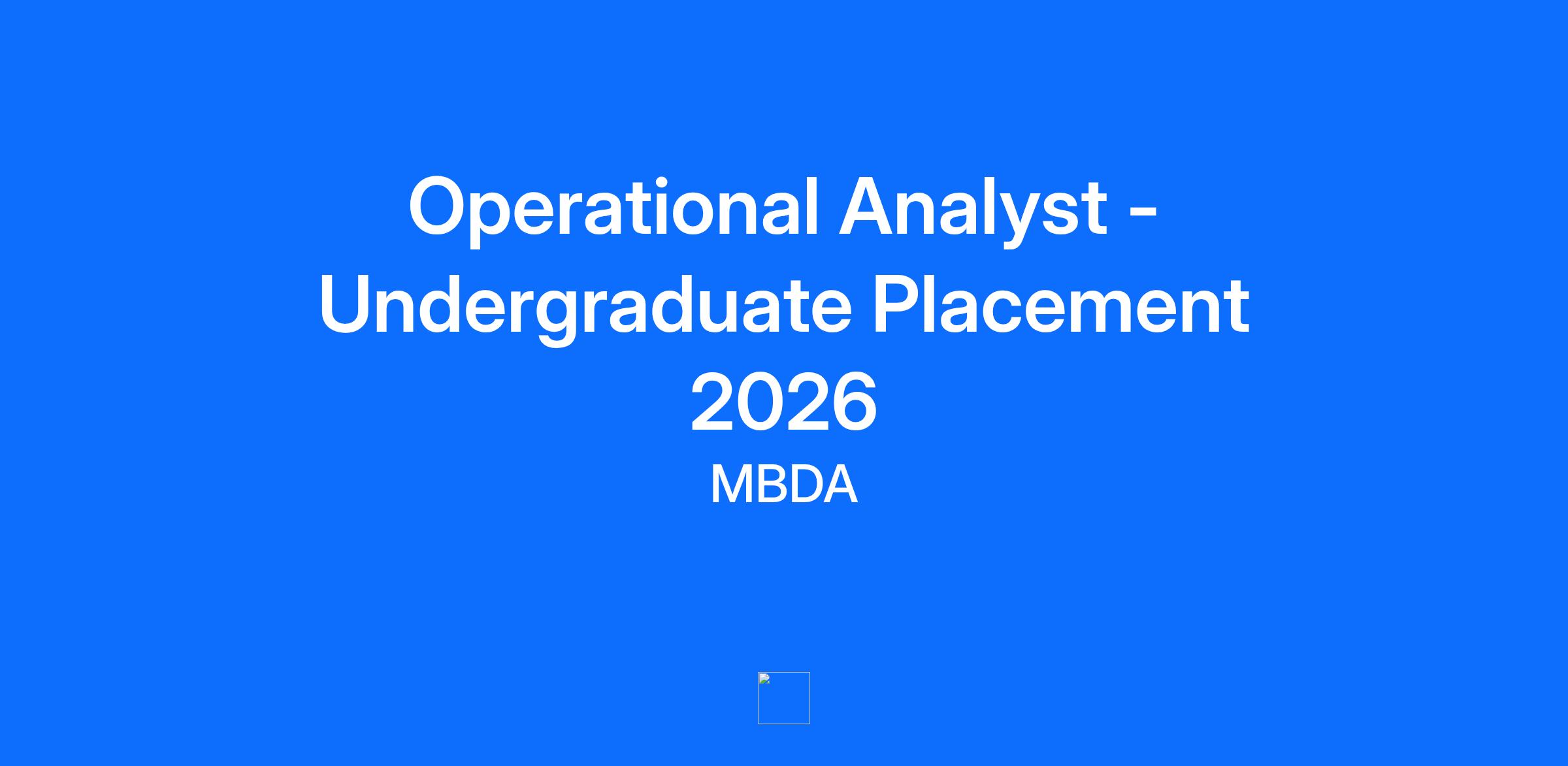 Operational Analyst - Undergraduate Placement 2026

MBDA